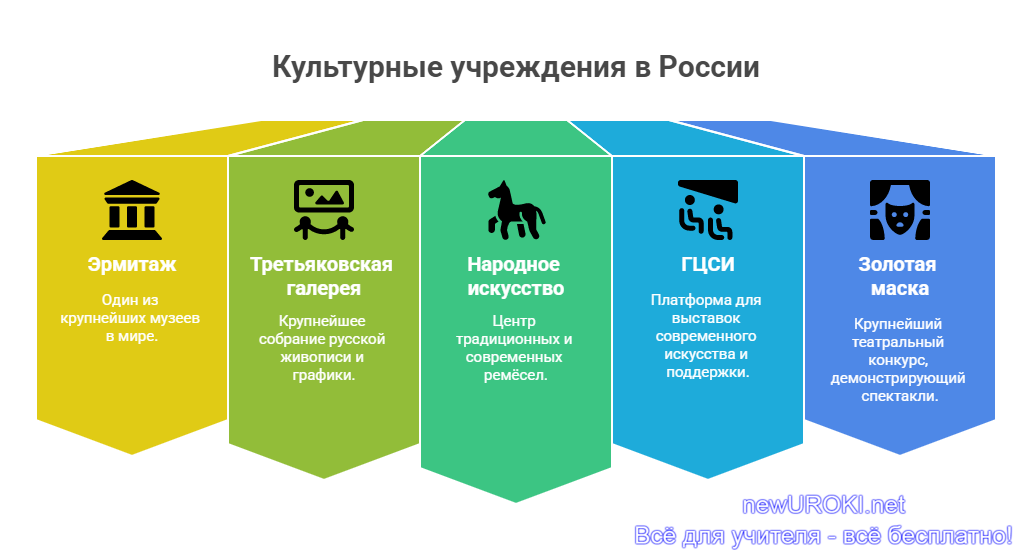 Культурные учреждения в России

Эрмитаж

Один из крупнейших музеев в мире.

Третьяковская галерея

Крупнейшее собрание русской живописи и графики.

Народное искусство

Центр традиционных и современных ремёсел.

ГЦСИ

Платформа для выставок современного искусства и поддержки.

Золотая маска

Крупнейший театральный конкурс, демонстрирующий спектакли.

newUROKI.net
Всё для учителя - всё бесплатно!